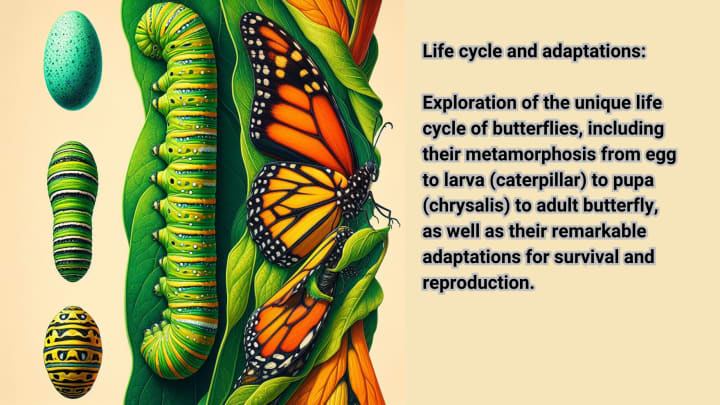 Life cycle and adaptations:

Exploration of the unique life cycle of butterflies, including their metamorphosis from egg to larva (caterpillar) to pupa (chrysalis) to adult butterfly, as well as their remarkable adaptations for survival and reproduction.